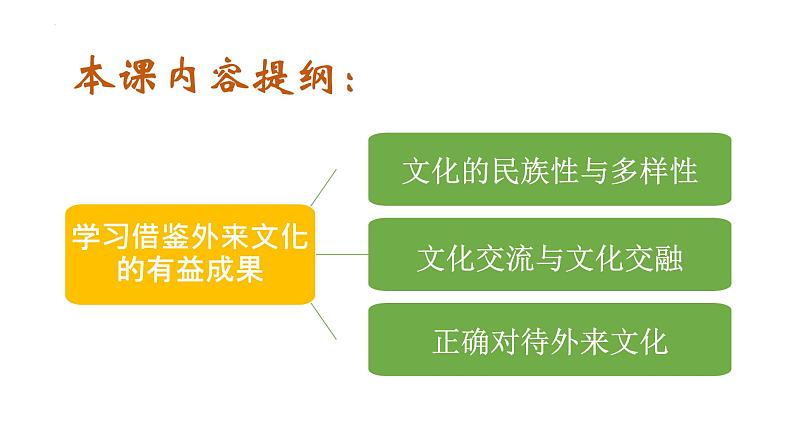 本课内容提纲：

学习借鉴外来文化的有益成果

文化的民族性与多样性

文化交流与文化交融

正确对待外来文化